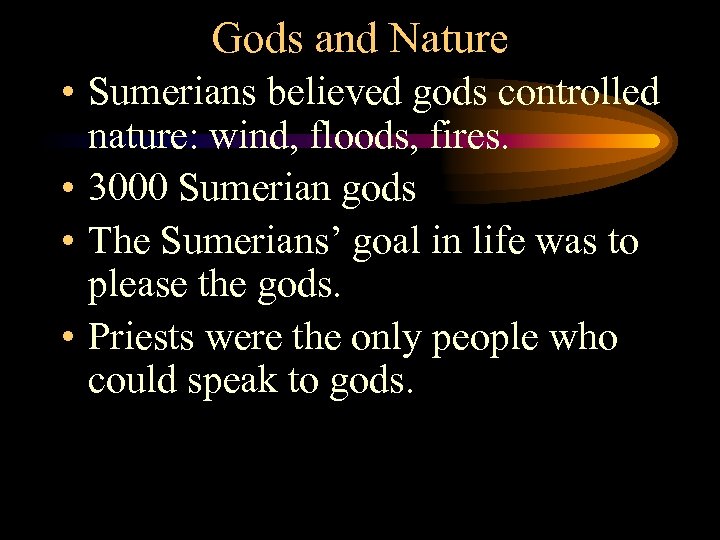 Gods and Nature

• Sumerians believed gods controlled nature: wind, floods, fires.
• 3000 Sumerian gods
• The Sumerians’ goal in life was to please the gods.
• Priests were the only people who could speak to gods.